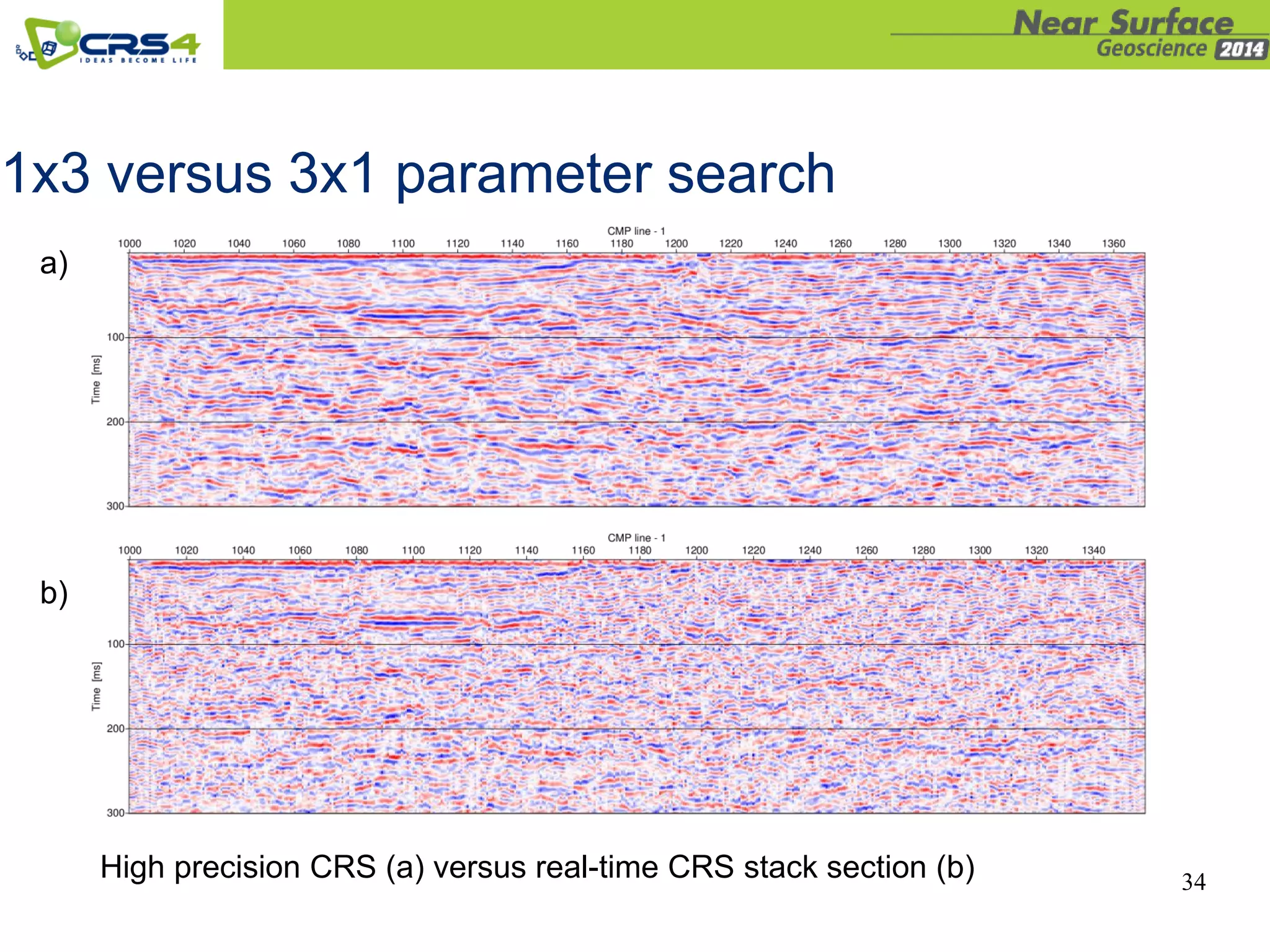 CRS4
IDEAS BECOME LIFE

Near Surface
Geoscience 2014

1x3 versus 3x1 parameter search

a)

CMP line - 1

1000 1020 1040 1060 1080 1100 1120 1140 1160 1180 1200 1220 1240 1260 1280 1300 1320 1340 1360

Time [ms]

100
200
300

b)

CMP line - 1

1000 1020 1040 1060 1080 1100 1120 1140 1160 1180 1200 1220 1240 1260 1280 1300 1320 1340

Time [ms]

100
200
300

High precision CRS (a) versus real-time CRS stack section (b)

34